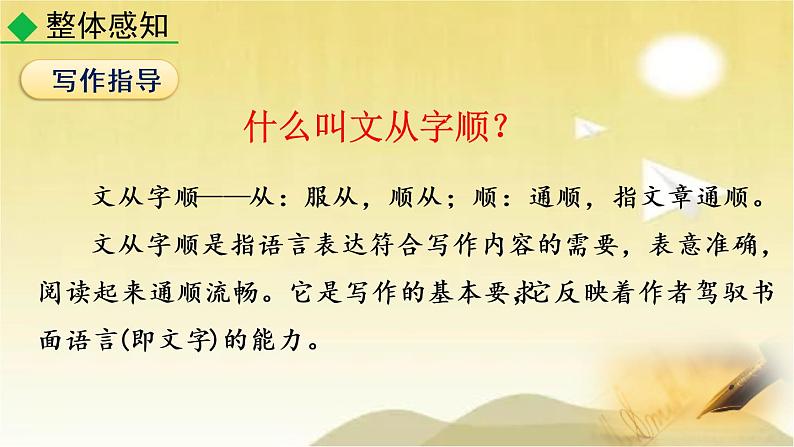 整体感知

写作指导

什么叫文从字顺？

文从字顺——从：服从，顺从；顺：通顺，指文章通顺。

文从字顺是指语言表达符合写作内容的需要，表意准确，阅读起来通顺流畅。它是写作的基本要求,它反映着作者驾驭书面语言(即文字)的能力。